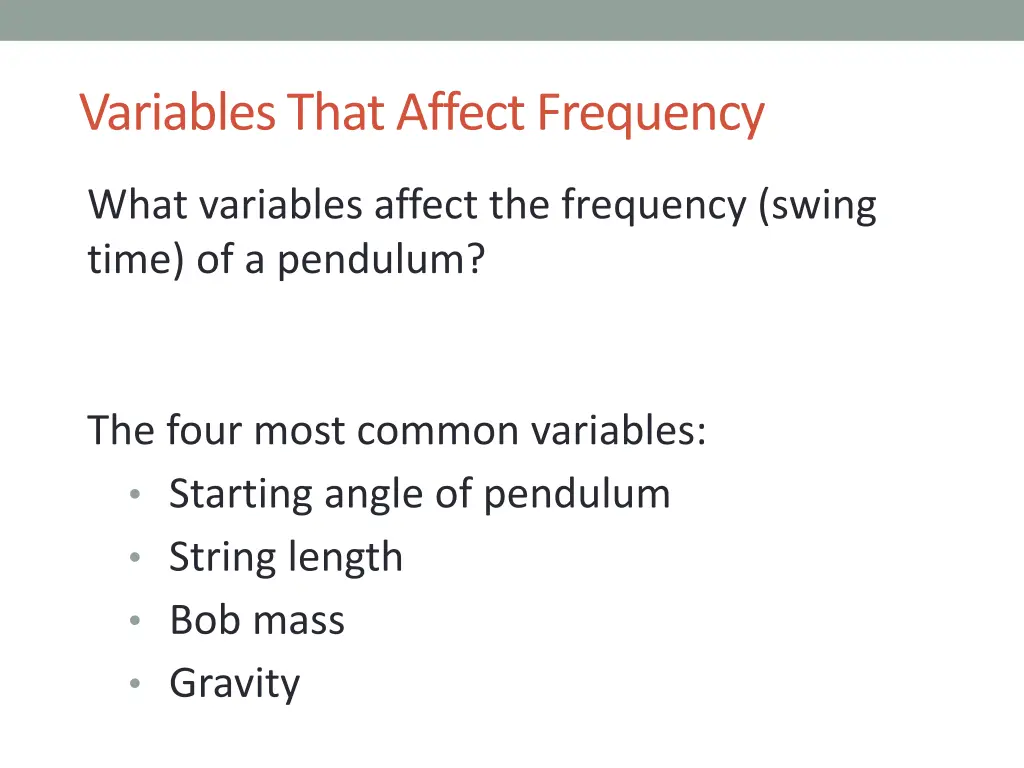 Variables That Affect Frequency

What variables affect the frequency (swing time) of a pendulum?

The four most common variables:
• Starting angle of pendulum
• String length
• Bob mass
• Gravity